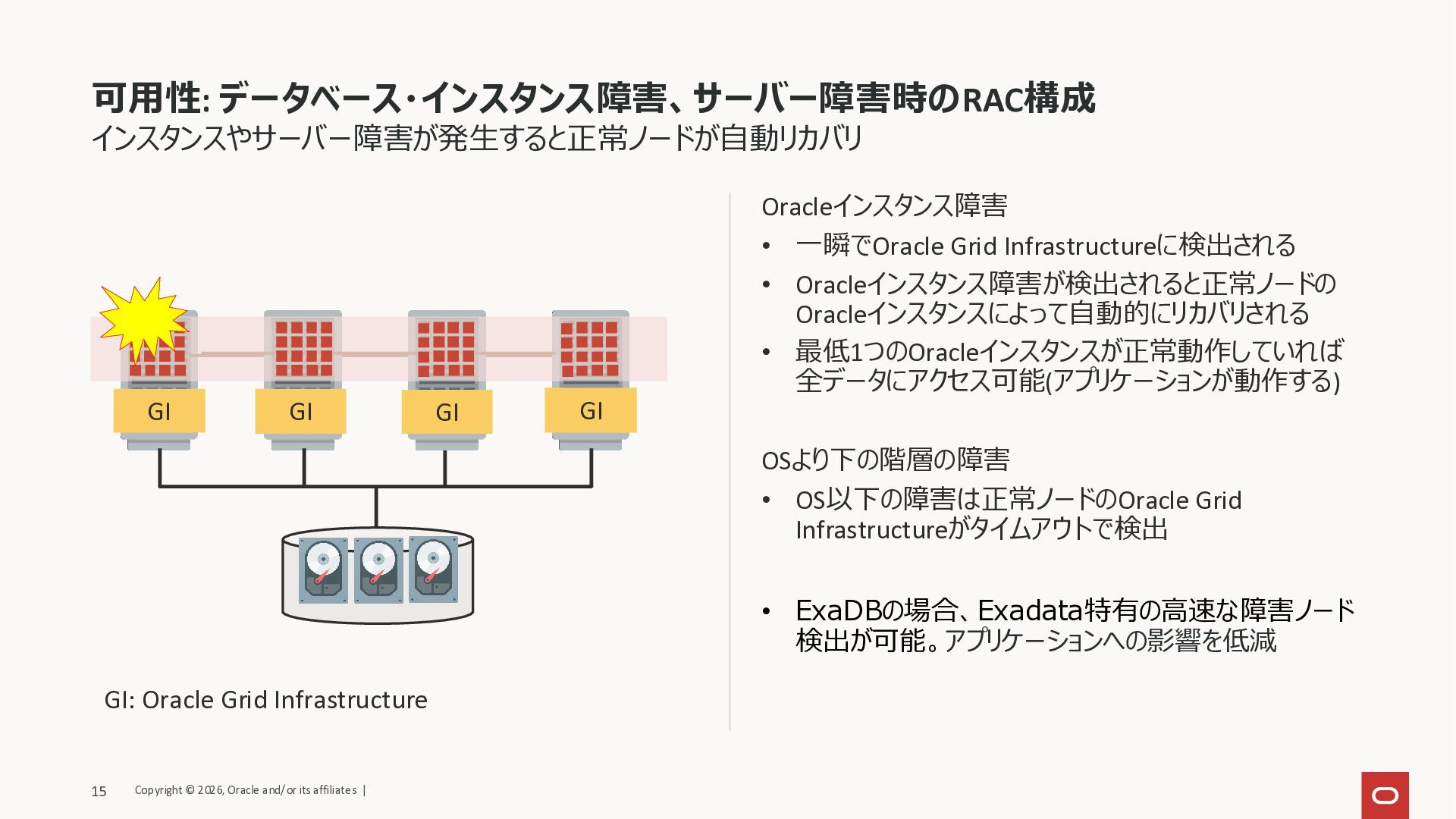 可用性: データベース・インスタンス障害、サーバー障害時のRAC構成
インスタンスやサーバー障害が発生すると正常ノードが自動リカバリ

GI
GI
GI
GI

GI: Oracle Grid Infrastructure

Oracleインスタンス障害
• 一瞬でOracle Grid Infrastructureに検出される
• Oracleインスタンス障害が検出されると正常ノードのOracleインスタンスによって自動的にリカバリされる
• 最低1つのOracleインスタンスが正常動作していれば全データにアクセス可能(アプリケーションが動作する)

OSより下の階層の障害
• OS以下の障害は正常ノードのOracle Grid Infrastructureがタイムアウトで検出

• ExaDBの場合、Exadata特有の高速な障害ノード検出が可能。アプリケーションへの影響を低減

15 Copyright © 2026, Oracle and/or its affiliates |